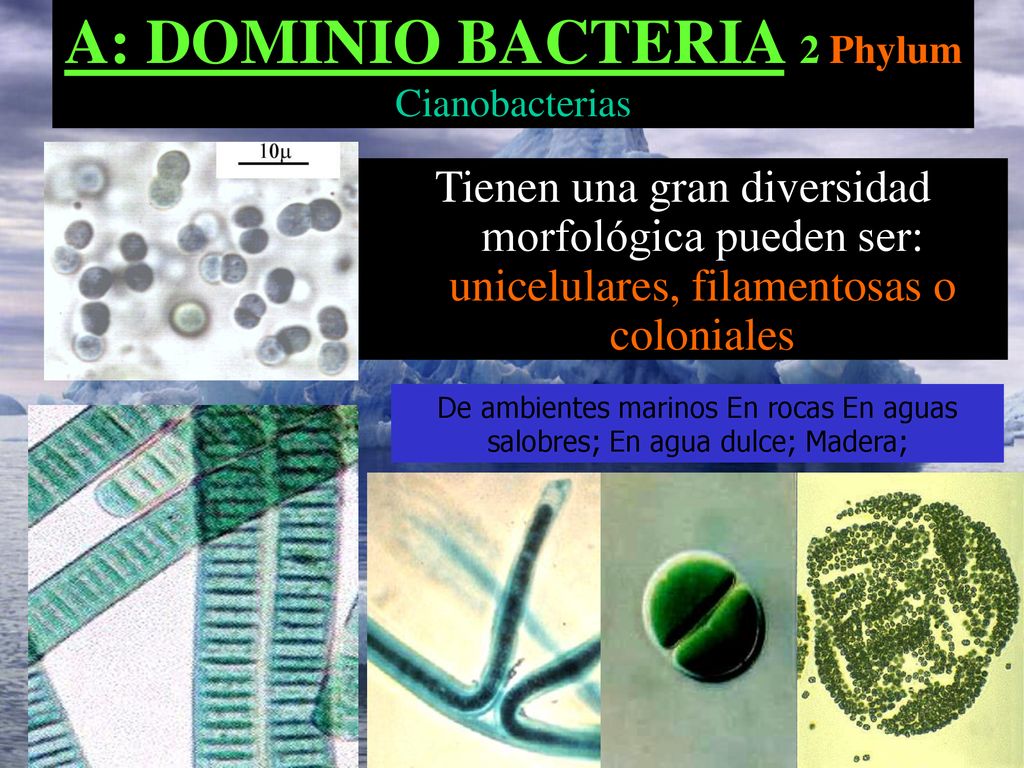 A: DOMINIO BACTERIA 2 Phylum
Cianobacterias

10μ

Tienen una gran diversidad morfológica pueden ser: unicelulares, filamentosas o coloniales

De ambientes marinos En rocas En aguas salobres; En agua dulce; Madera;